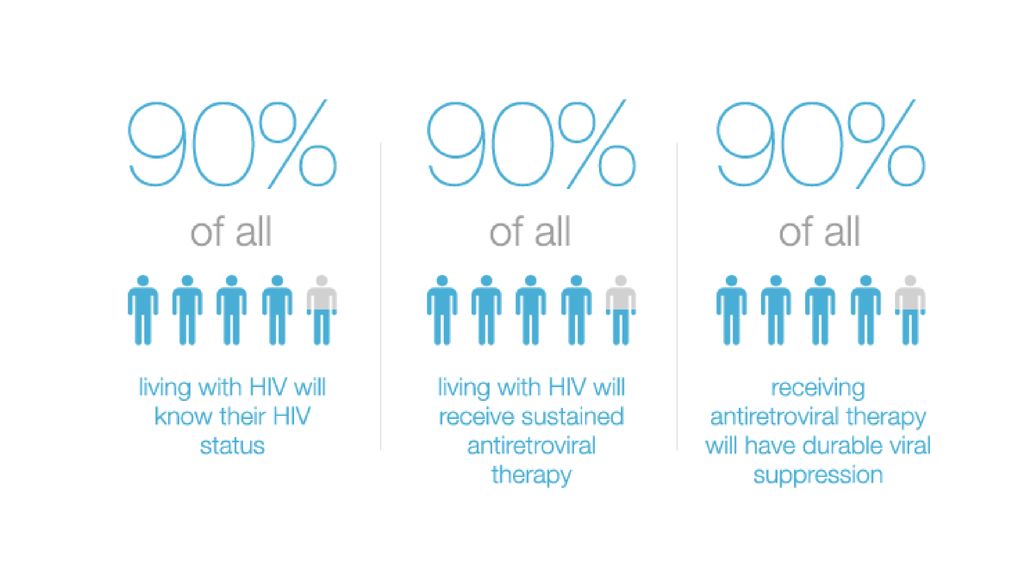 90%

of all

living with HIV will know their HIV status

90%

of all

living with HIV will receive sustained antiretroviral therapy

90%

of all

receiving antiretroviral therapy will have durable viral suppression